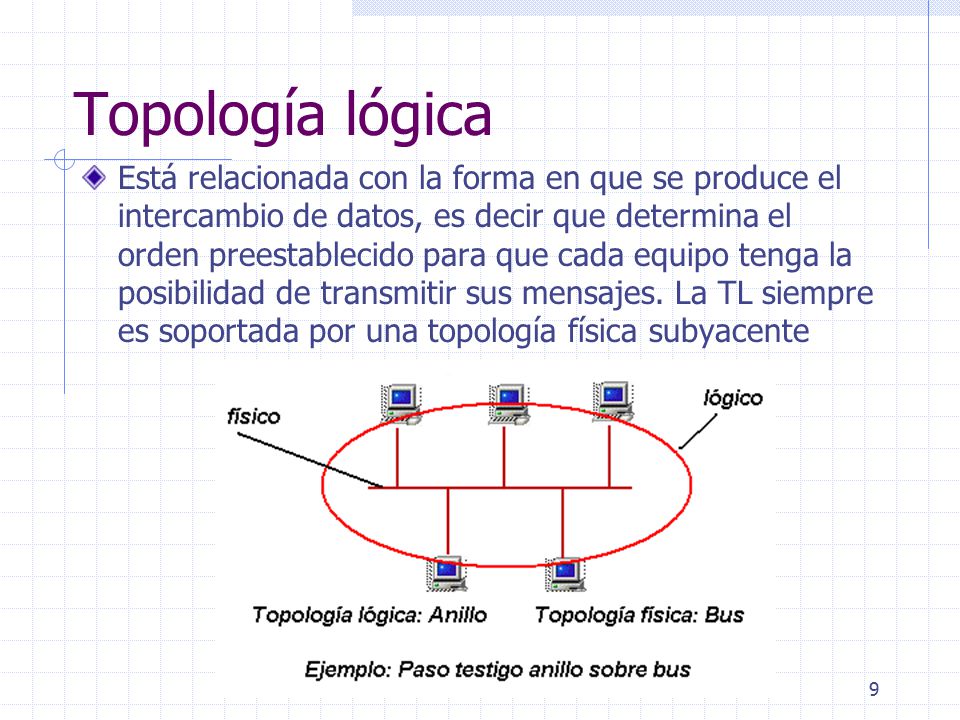 Topología lógica

Está relacionada con la forma en que se produce el intercambio de datos, es decir que determina el orden preestablecido para que cada equipo tenga la posibilidad de transmitir sus mensajes. La TL siempre es soportada por una topología física subyacente

físico

lógico

Topología lógica: Anillo

Topología física: Bus

Ejemplo: Paso testigo anillo sobre bus

9